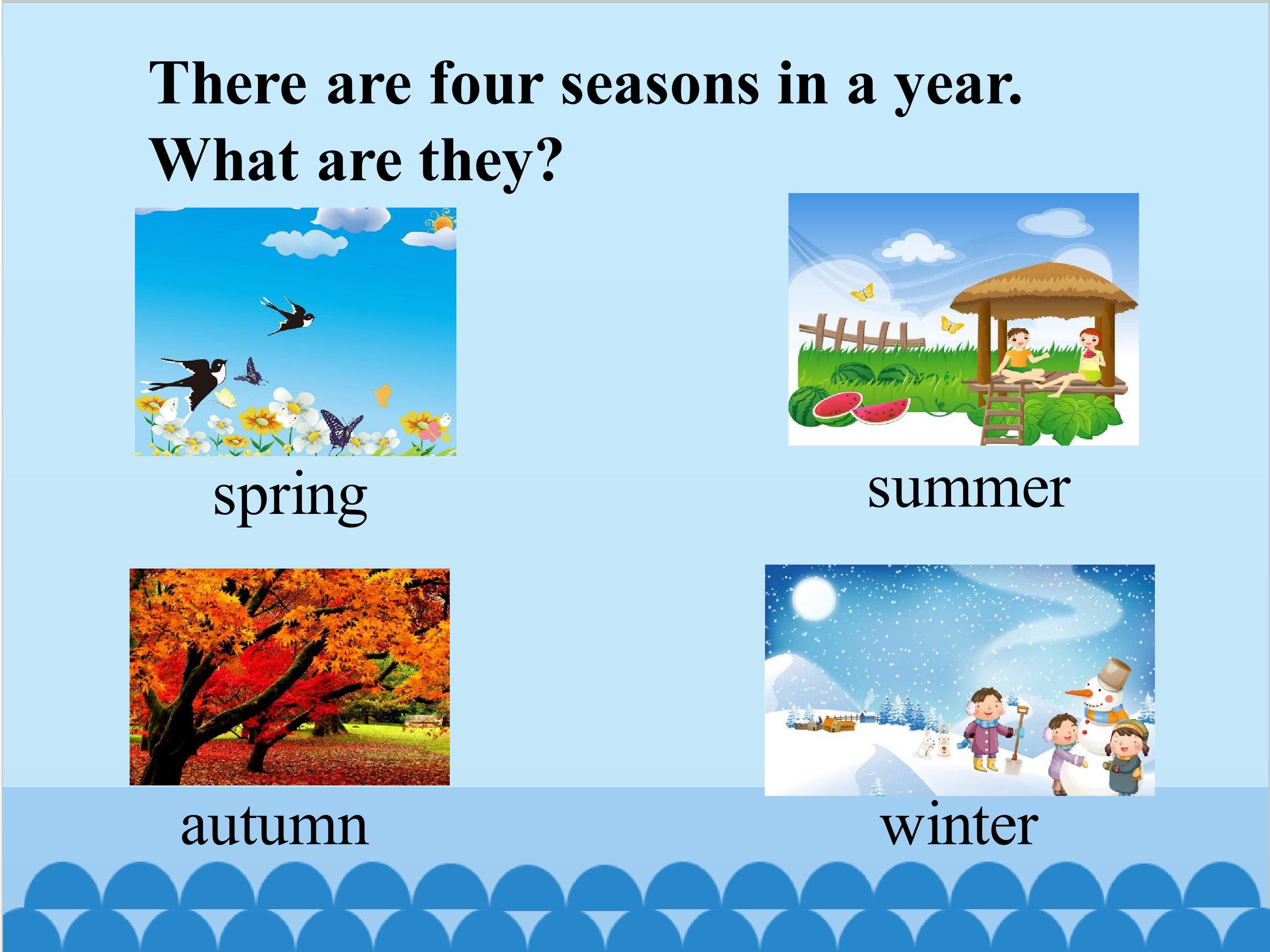 There are four seasons in a year.
What are they?

spring

summer

autumn

winter